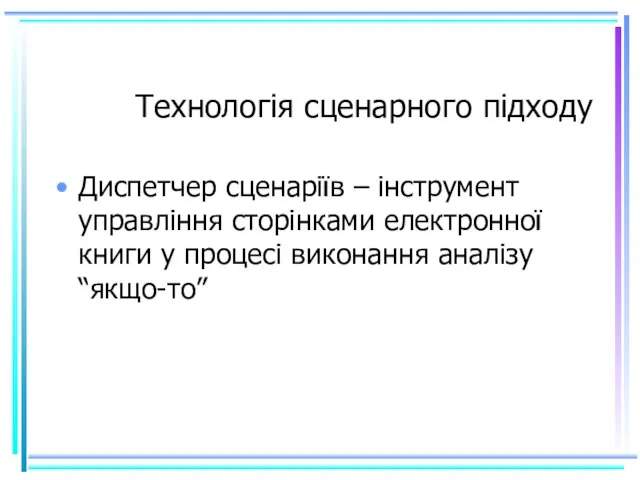 Технологія сценарного підходу

• Диспетчер сценаріїв – інструмент управління сторінками електронної книги у процесі виконання аналізу “якщо-то”